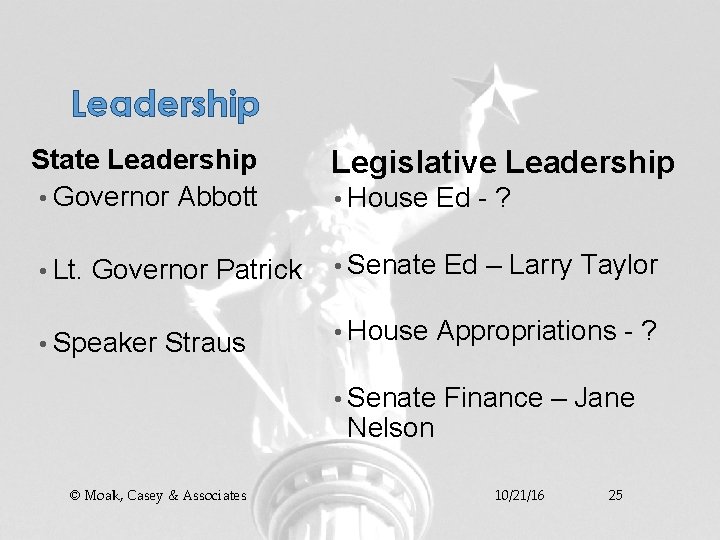 Leadership

State Leadership

• Governor Abbott

• Lt. Governor Patrick

• Speaker Straus

Legislative Leadership

• House Ed - ?

• Senate Ed – Larry Taylor

• House Appropriations - ?

• Senate Finance – Jane Nelson

© Moak, Casey & Associates 10/21/16 25